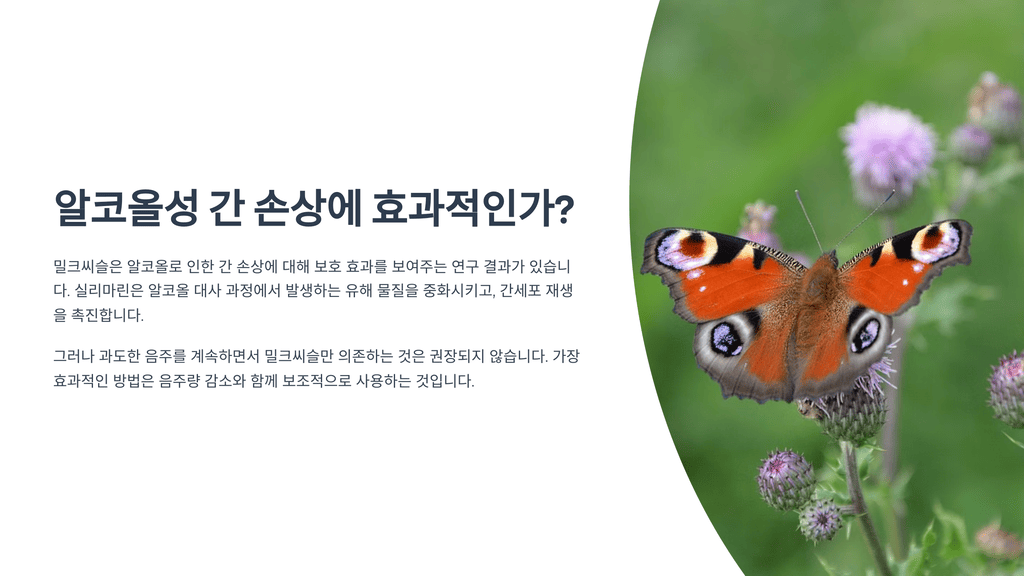 알코올성 간 손상에 효과적인가?

밀크씨슬은 알코올로 인한 간 손상에 대해 보호 효과를 보여주는 연구 결과가 있습니다. 실리마린은 알코올 대사 과정에서 발생하는 유해 물질을 중화시키고, 간세포 재생을 촉진합니다.

그러나 과도한 음주를 계속하면서 밀크씨슬만 의존하는 것은 권장되지 않습니다. 가장 효과적인 방법은 음주량 감소와 함께 보조적으로 사용하는 것입니다.